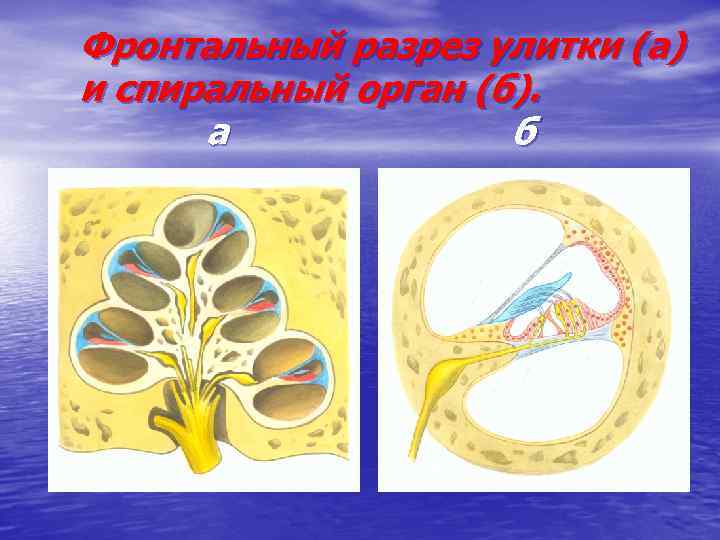 Фронтальный разрез улитки (а) и спиральный орган (б).

а

б